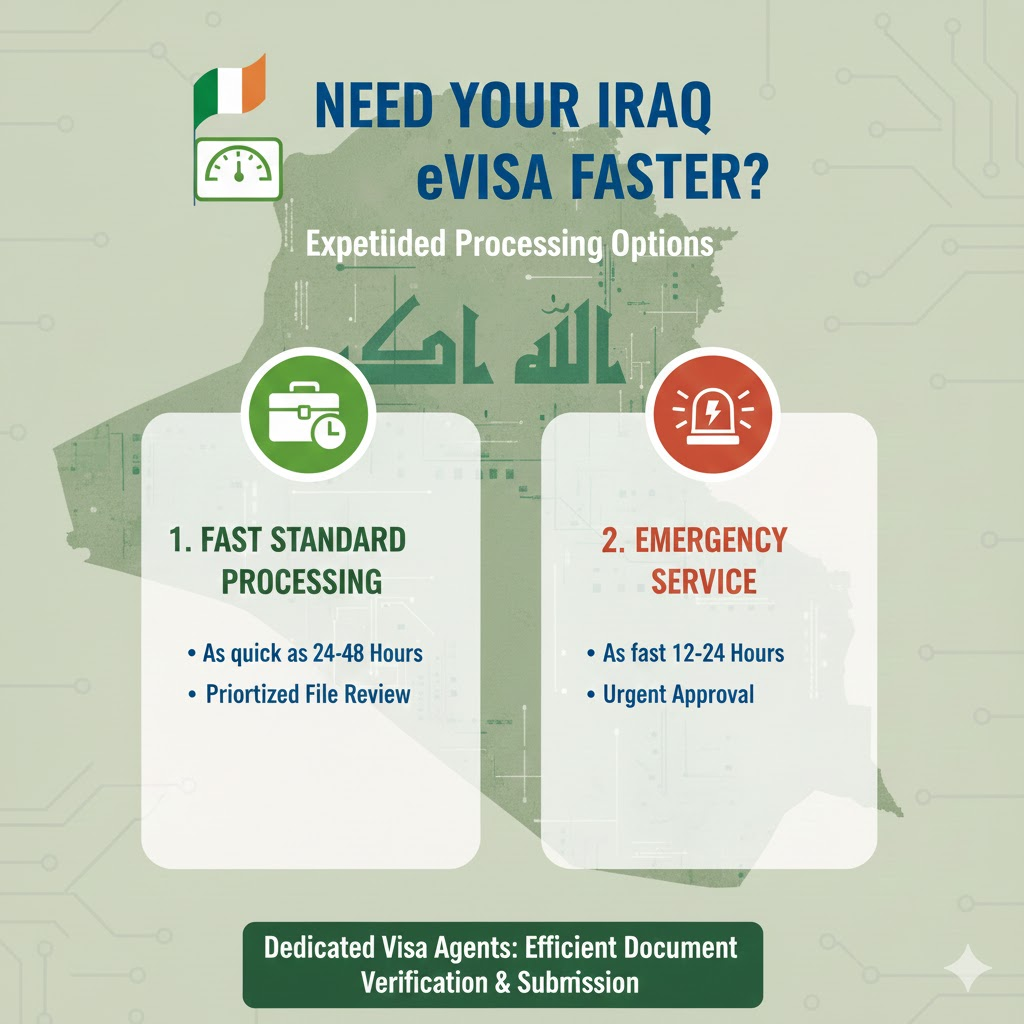 NEED YOUR IRAQ eVISA FASTER?

Expetiided Processing Options

الله اكبر

1. FAST STANDARD PROCESSING

• As quick as 24-48 Hours
• Priortized File Review

2. EMERGENCY SERVICE

• As fast 12-24 Hours
• Urgent Approval

Dedicated Visa Agents: Efficient Document Verification & Submission